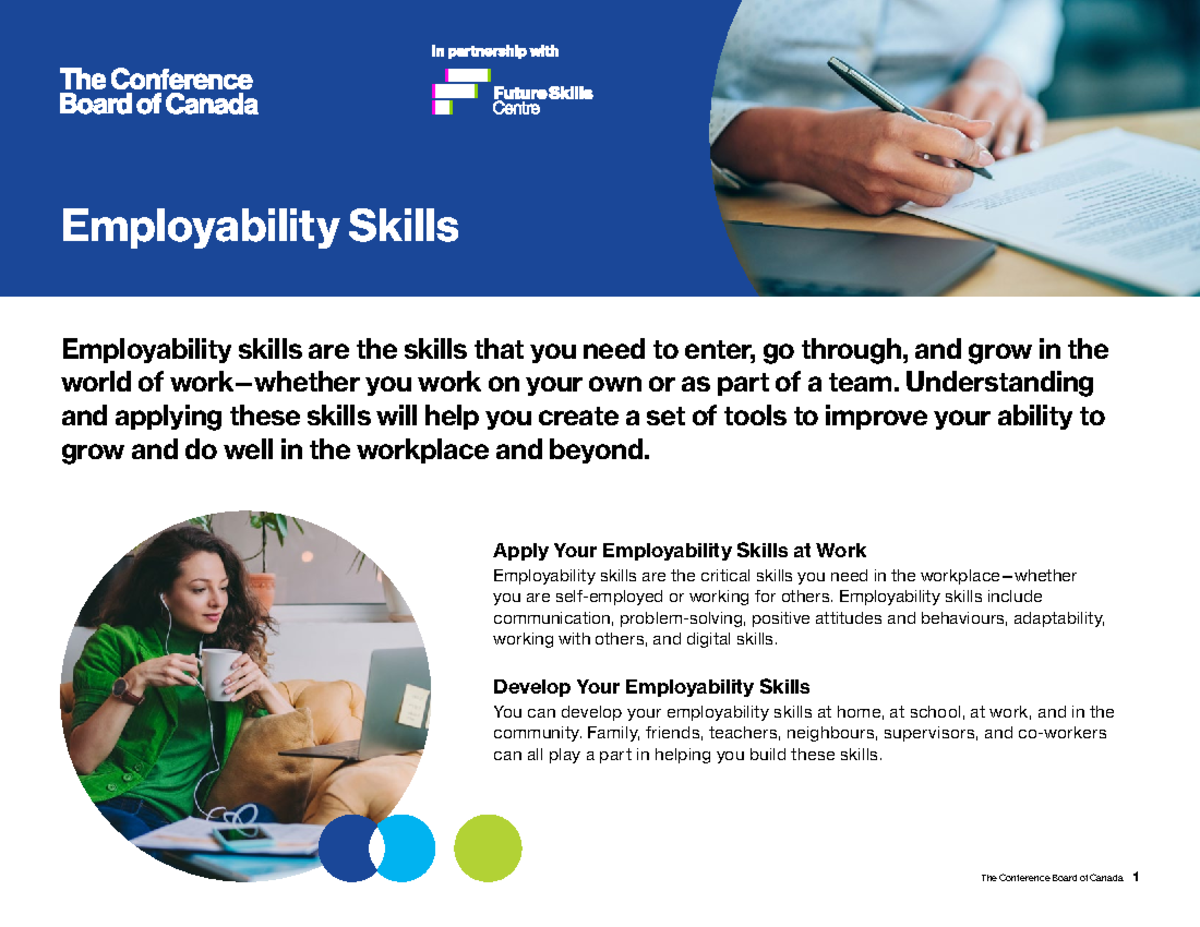 The Conference Board of Canada

In partnership with

Future Skills Centre

Employability Skills

Employability skills are the skills that you need to enter, go through, and grow in the world of work—whether you work on your own or as part of a team. Understanding and applying these skills will help you create a set of tools to improve your ability to grow and do well in the workplace and beyond.

Apply Your Employability Skills at Work
Employability skills are the critical skills you need in the workplace—whether you are self-employed or working for others. Employability skills include communication, problem-solving, positive attitudes and behaviours, adaptability, working with others, and digital skills.

Develop Your Employability Skills
You can develop your employability skills at home, at school, at work, and in the community. Family, friends, teachers, neighbours, supervisors, and co-workers can all play a part in helping you build these skills.

The Conference Board of Canada 1